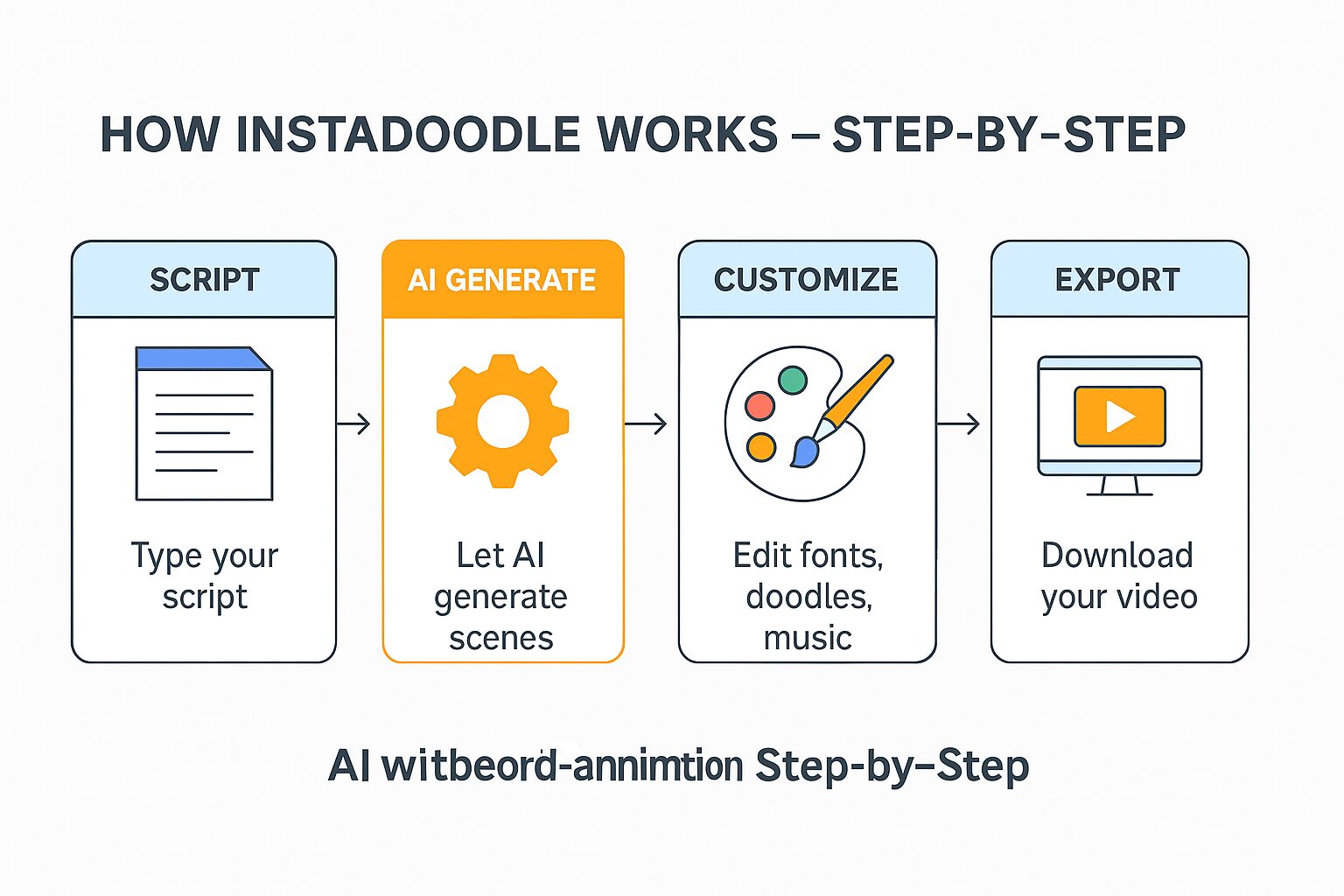 HOW INSTADOODLE WORKS – STEP-BY-STEP

SCRIPT

Type your script

AI GENERATE

Let AI generate scenes

CUSTOMIZE

Edit fonts, doodles, music

EXPORT

Download your video

AI witbeord-annimtion Step-by-Step